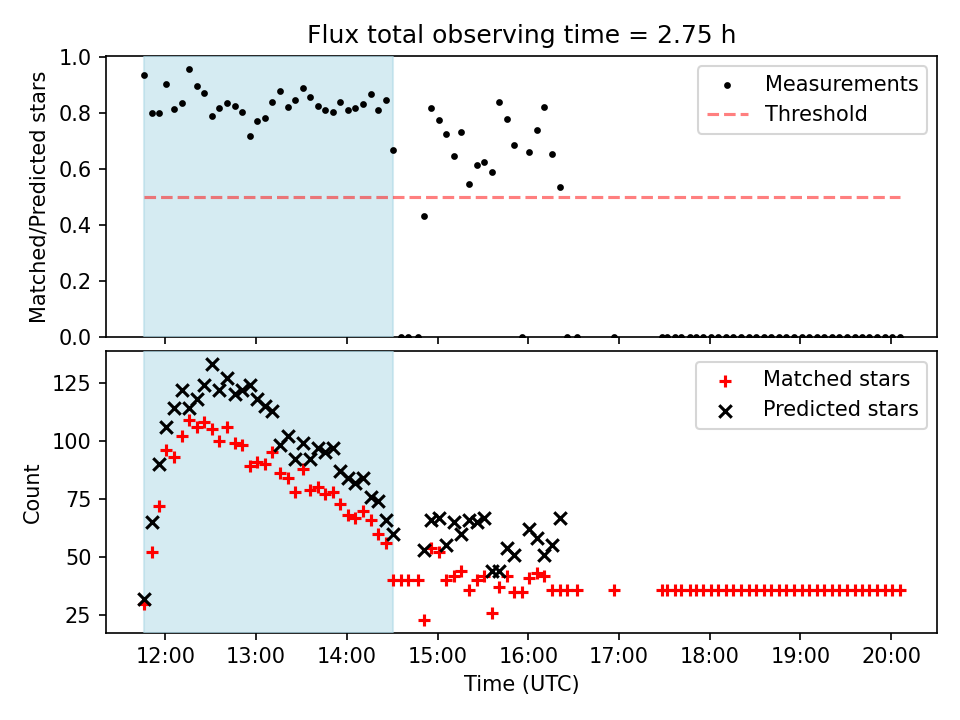 Flux total observing time = 2.75 h

Matched/Predicted stars

1.0
0.8
0.6
0.4
0.2
0.0

Measurements
Threshold

Count

125
100
75
50
25

Matched stars
Predicted stars

12:00
13:00
14:00
15:00
16:00
17:00
18:00
19:00
20:00

Time (UTC)